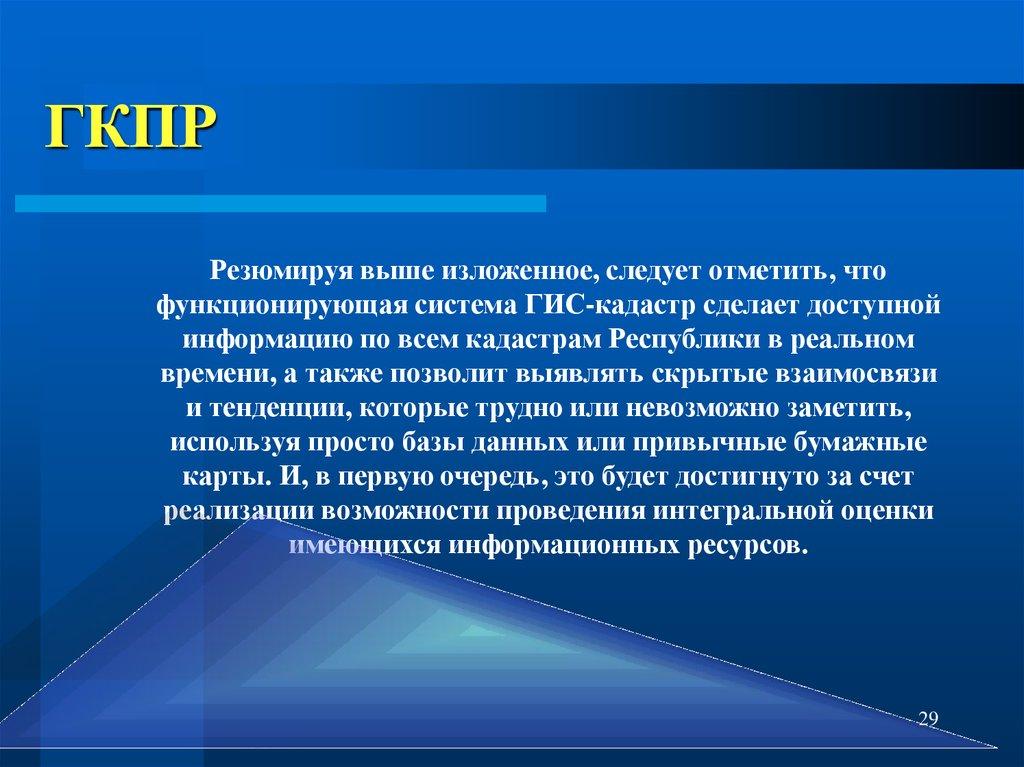 ГКПР

Резюмируя выше изложенное, следует отметить, что функционирующая система ГИС-кадастр сделает доступной информацию по всем кадастрам Республики в реальном времени, а также позволит выявлять скрытые взаимосвязи и тенденции, которые трудно или невозможно заметить, используя просто базы данных или привычные бумажные карты. И, в первую очередь, это будет достигнуто за счет реализации возможности проведения интегральной оценки имеющихся информационных ресурсов.

29